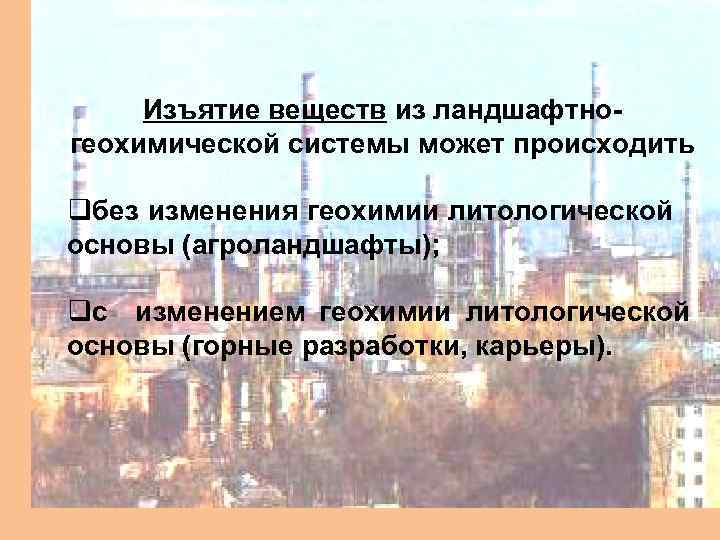 Изъятие веществ из ландшафтно-геохимической системы может происходить

❑без изменения геохимии литологической основы (агроландшафты);

❑с изменением геохимии литологической основы (горные разработки, карьеры).